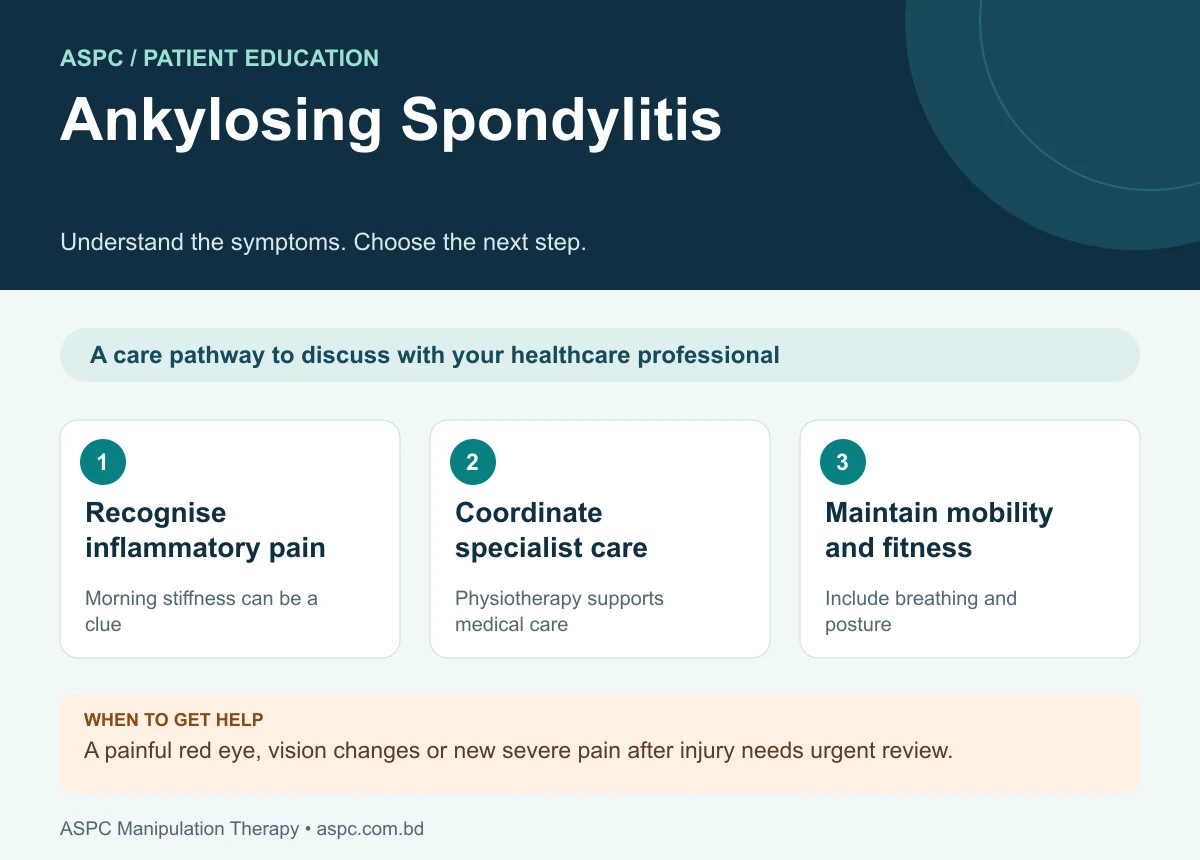 ASPC / PATIENT EDUCATION

Ankylosing Spondylitis

Understand the symptoms. Choose the next step.

A care pathway to discuss with your healthcare professional

1

Recognise inflammatory pain

Morning stiffness can be a clue

2

Coordinate specialist care

Physiotherapy supports medical care

3

Maintain mobility and fitness

Include breathing and posture

WHEN TO GET HELP

A painful red eye, vision changes or new severe pain after injury needs urgent review.

ASPC Manipulation Therapy • aspc.com.bd